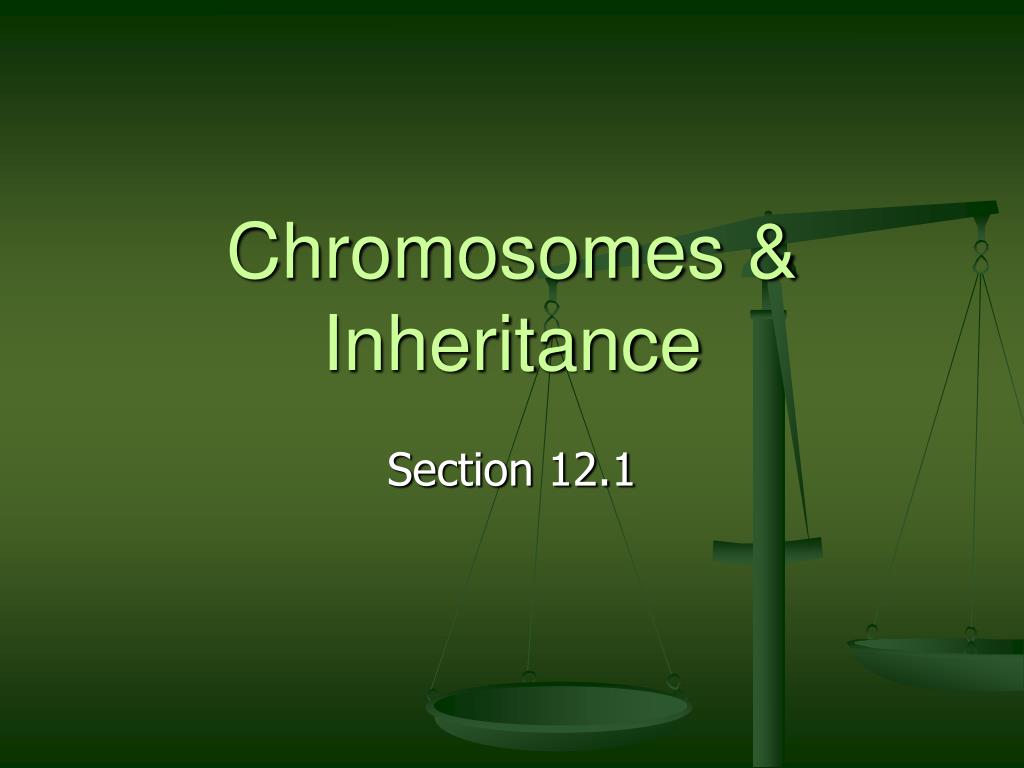 Chromosomes & Inheritance

Section 12.1